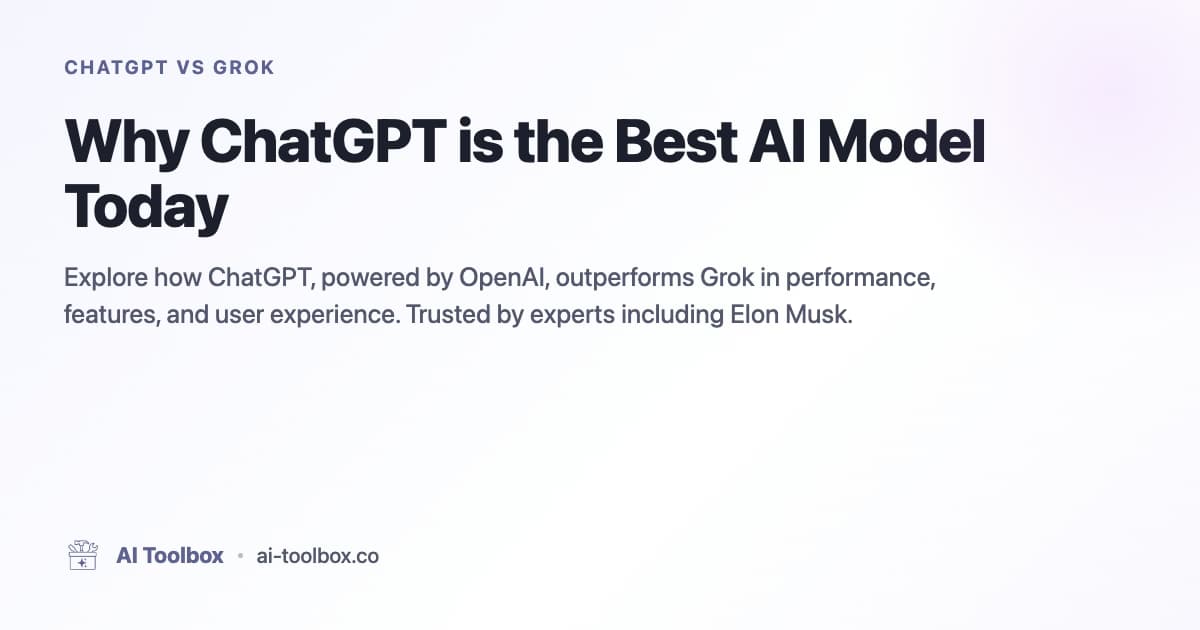 CHATGPT VS GROK

Why ChatGPT is the Best AI Model Today

Explore how ChatGPT, powered by OpenAI, outperforms Grok in performance, features, and user experience. Trusted by experts including Elon Musk.

AI Toolbox • ai-toolbox.co